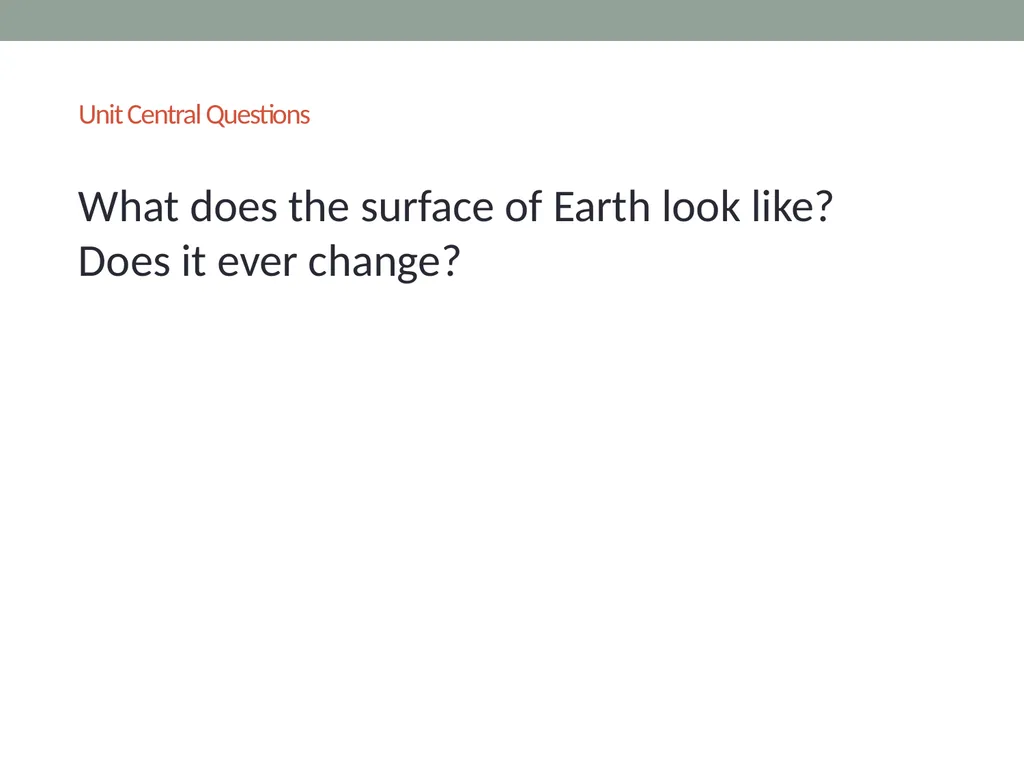 Unit Central Questions

What does the surface of Earth look like?
Does it ever change?